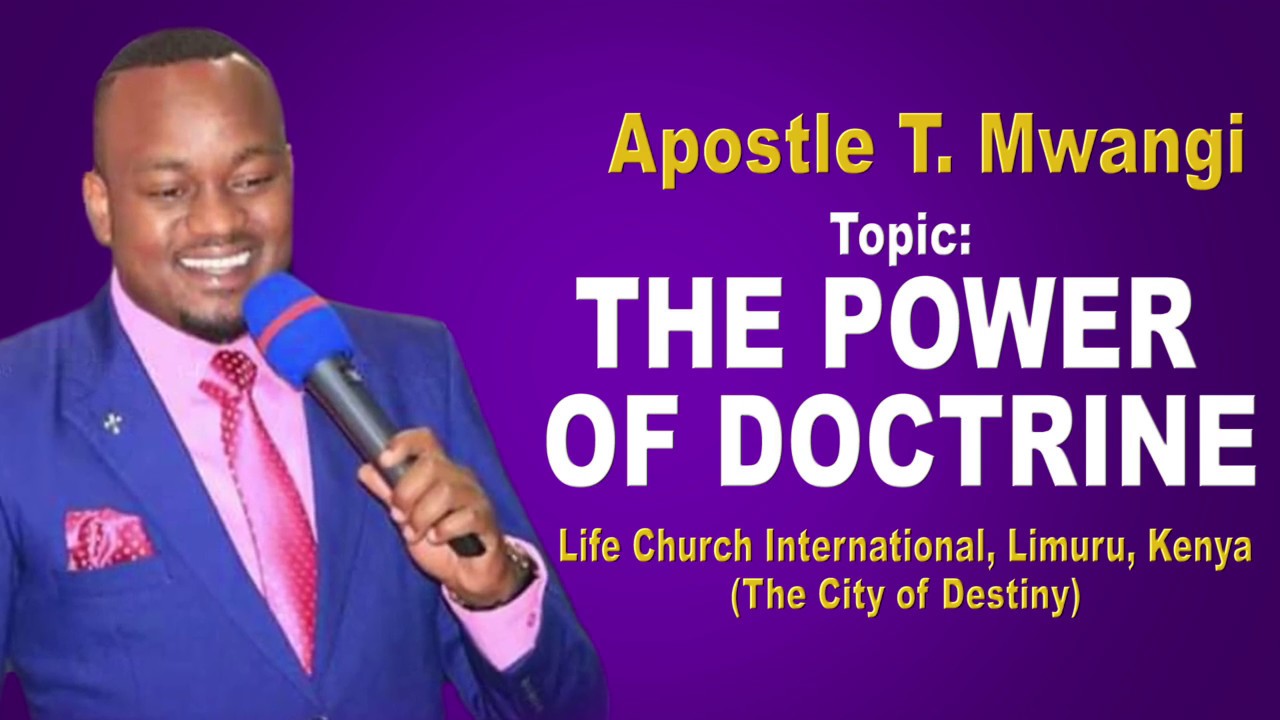 Apostle T. Mwangi

Topic:

THE POWER OF DOCTRINE

Life Church International, Limuru, Kenya
(The City of Destiny)